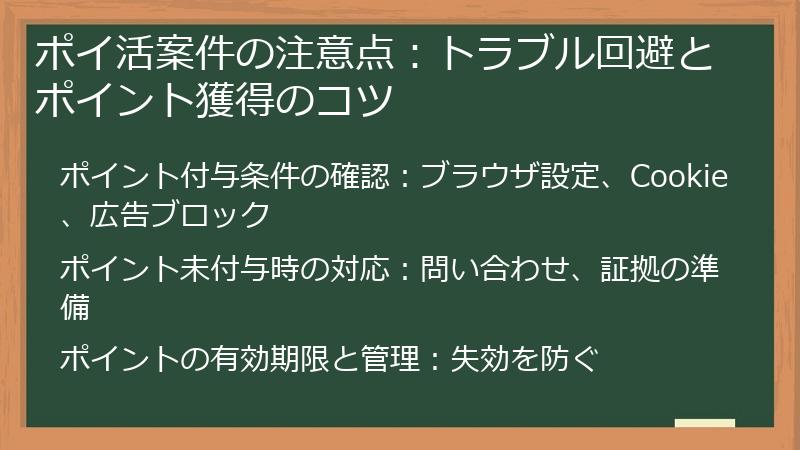 ポイ活案件の注意点：トラブル回避とポイント獲得のコツ

ポイント付与条件の確認：ブラウザ設定、Cookie、広告ブロック

ポイント未付与時の対応：問い合わせ、証拠の準備

ポイントの有効期限と管理：失効を防ぐ